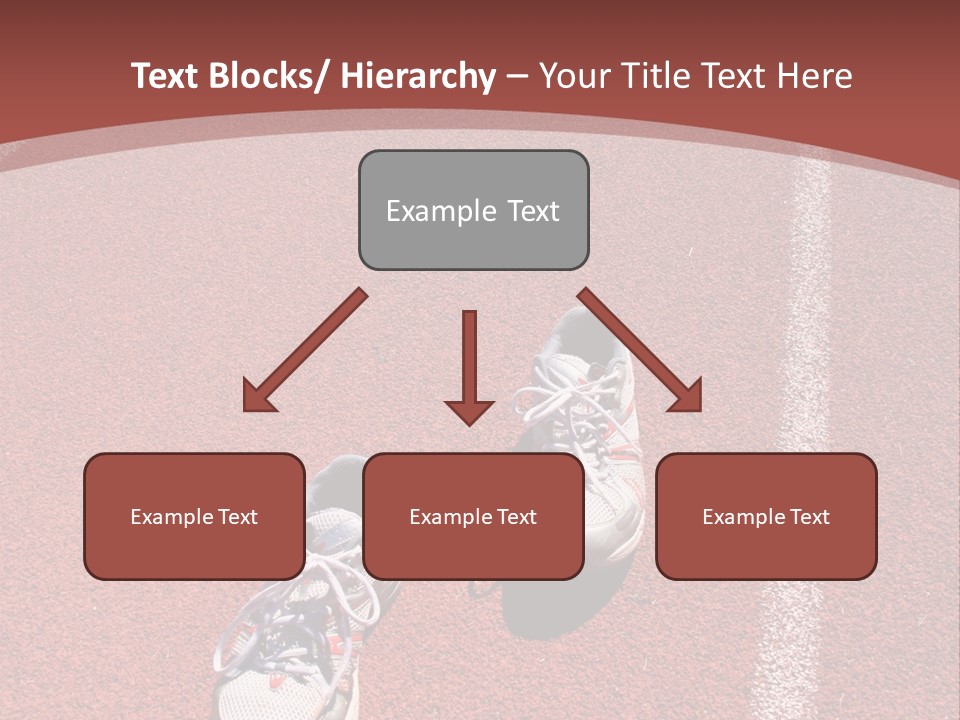 Text Blocks/ Hierarchy – Your Title Text Here

Example Text

Example Text

Example Text

Example Text